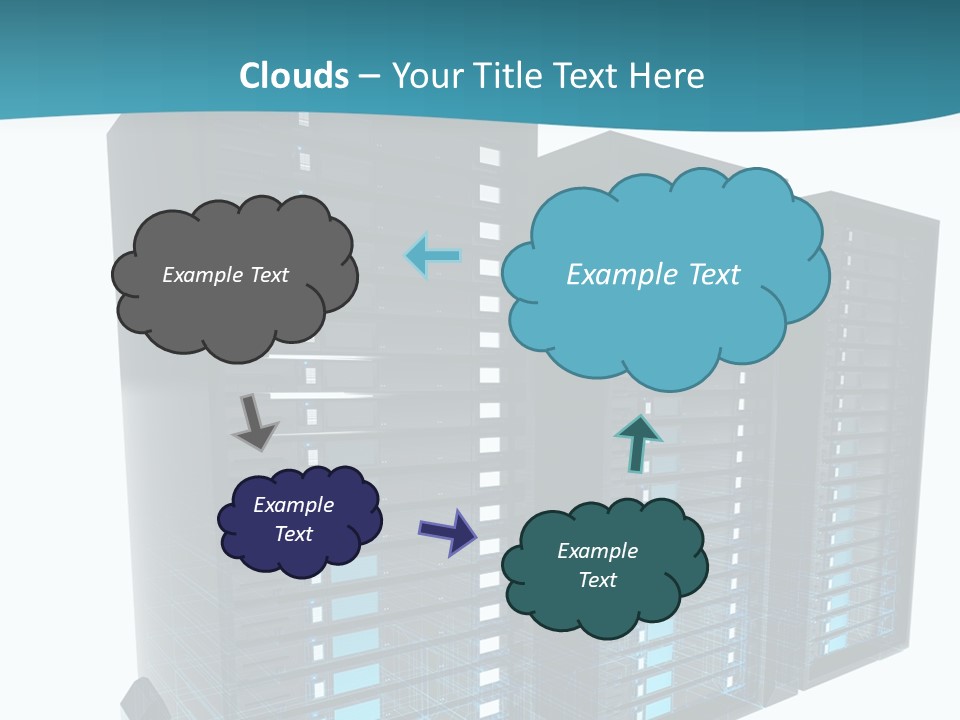 Clouds – Your Title Text Here

Example Text

Example Text

Example Text

Example Text